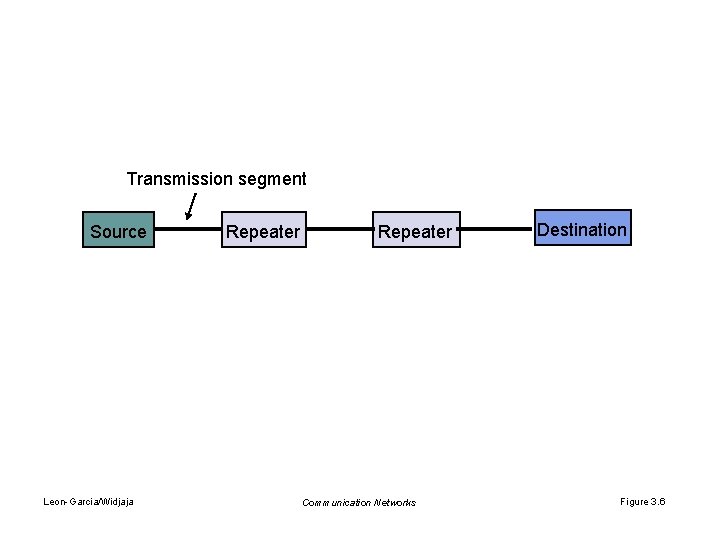 Transmission segment

Source

Repeater

Repeater

Destination

Leon-Garcia/Widjaja

Communication Networks

Figure 3.6